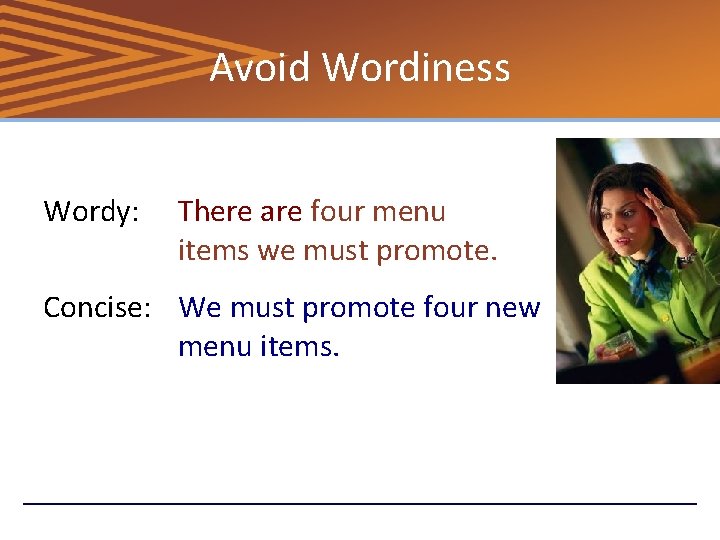 Avoid Wordiness

Wordy: There are four menu items we must promote.

Concise: We must promote four new menu items.